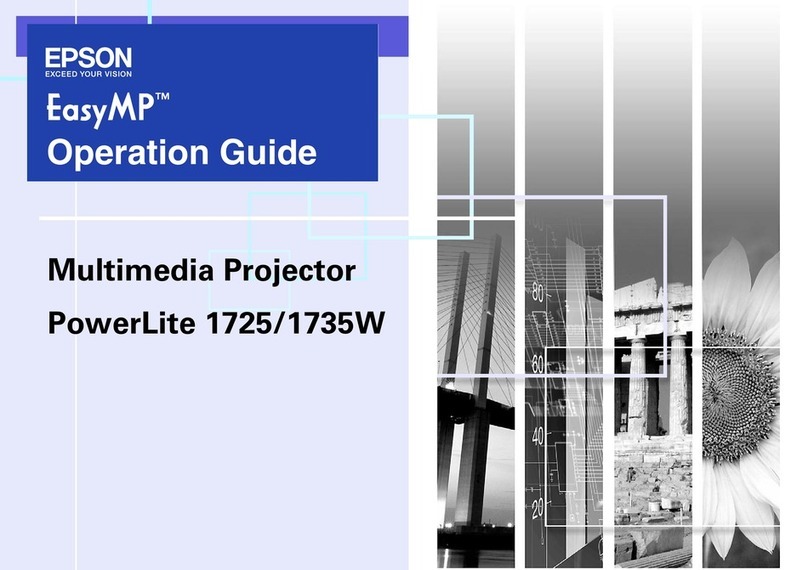 EPSON
EXCEED YOUR VISION

EasyMP™
Operation Guide

Multimedia Projector
PowerLite 1725/1735W

80
60
40
20